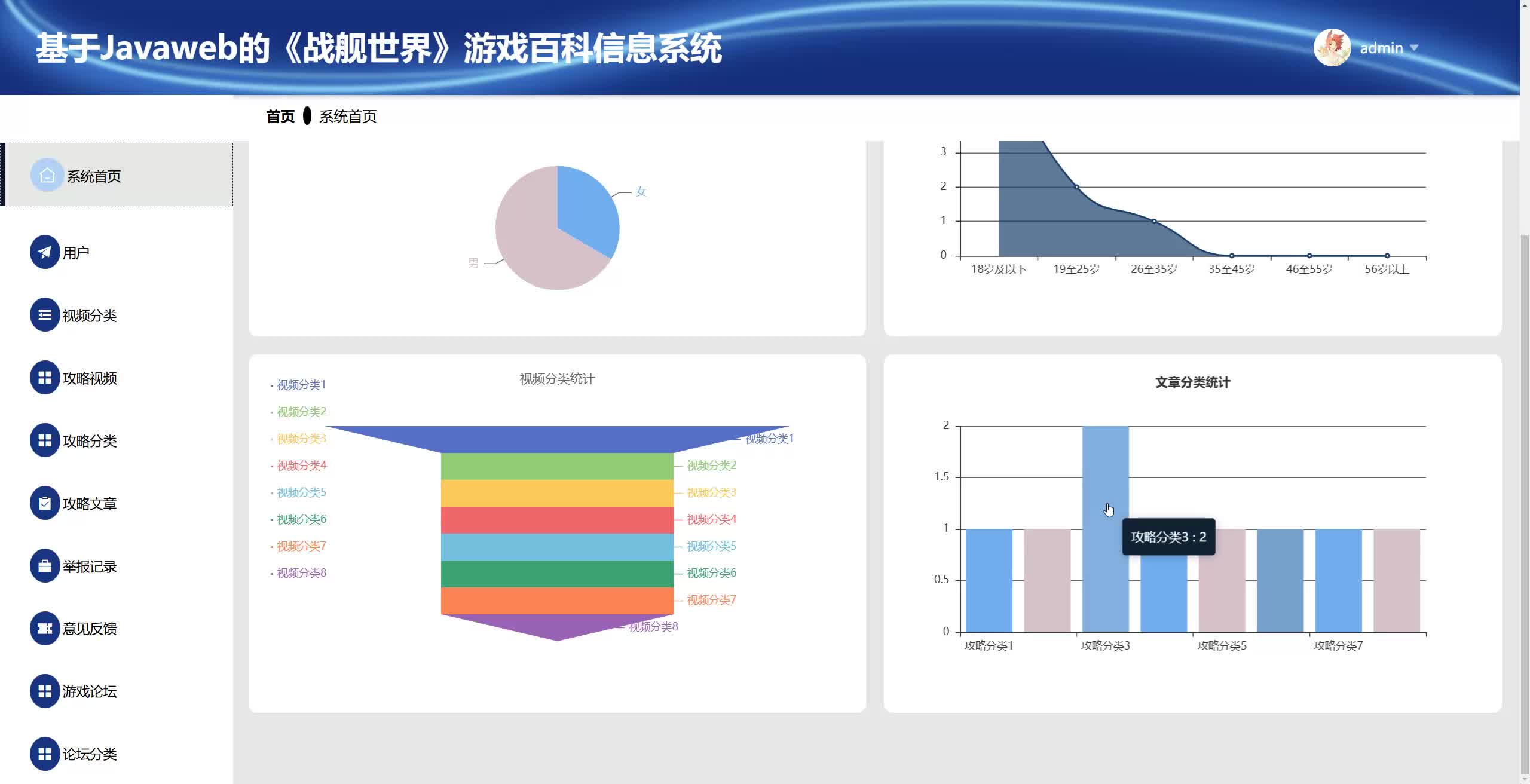 基于Javaweb的《战舰世界》游戏百科信息系统

admin

首页 系统首页

系统首页

用户

视频分类

攻略视频

攻略分类

攻略文章

举报记录

意见反馈

游戏论坛

论坛分类

女

男

3
2
1
0

18岁及以下 19至25岁 26至35岁 35至45岁 46至55岁 56岁以上

视频分类统计

视频分类1
视频分类2
视频分类3
视频分类4
视频分类5
视频分类6
视频分类7
视频分类8

视频分类1
视频分类2
视频分类3
视频分类4
视频分类5
视频分类6
视频分类7
视频分类8

文章分类统计

2
1.5
1
0.5
0

攻略分类3 : 2

攻略分类1 攻略分类3 攻略分类5 攻略分类7